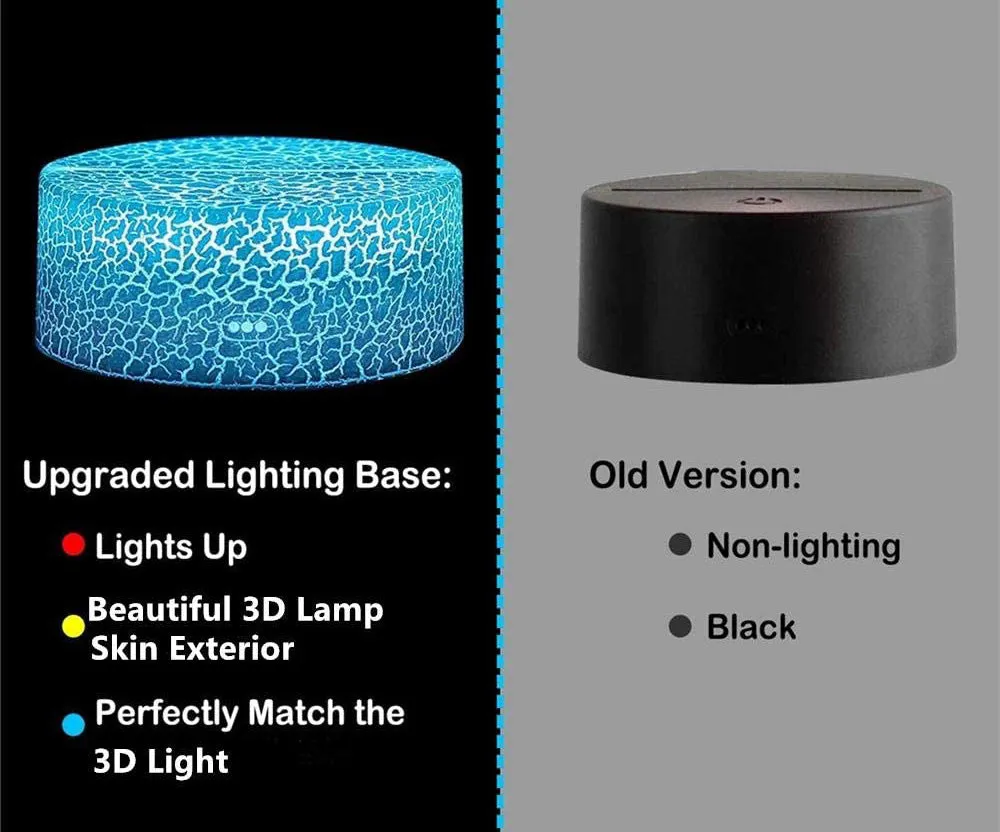 Upgraded Lighting Base:

Lights Up

Beautiful 3D Lamp Skin Exterior

Perfectly Match the 3D Light

Old Version:

Non-lighting

Black